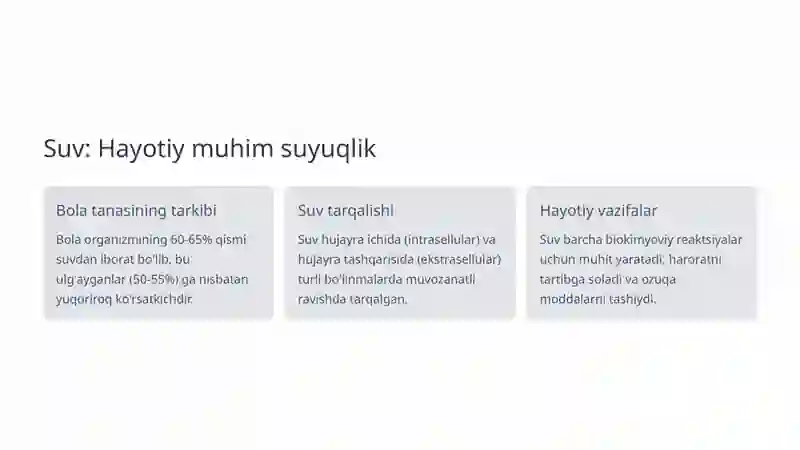 Suv: Hayotiy muhim suyuqlik

Bola tanasining tarkibi

Bola organizmining 60-65% qismi suvdan iborat bo'lib, bu ulg'ayganlar (50-55%) ga nisbatan yuqoriroq ko'rsatkichdir.

Suv tarqalishi

Suv hujayra ichida (intrasellular) va hujayra tashqarisida (ekstrasellular) turli bo'linmalarda muvozanatli ravishda tarqalgan.

Hayotiy vazifalar

Suv barcha biokimyoviy reaktsiyalar uchun muhit yaratadi, haroratni tartibga soladi va ozuqa moddalarni tashiydi.